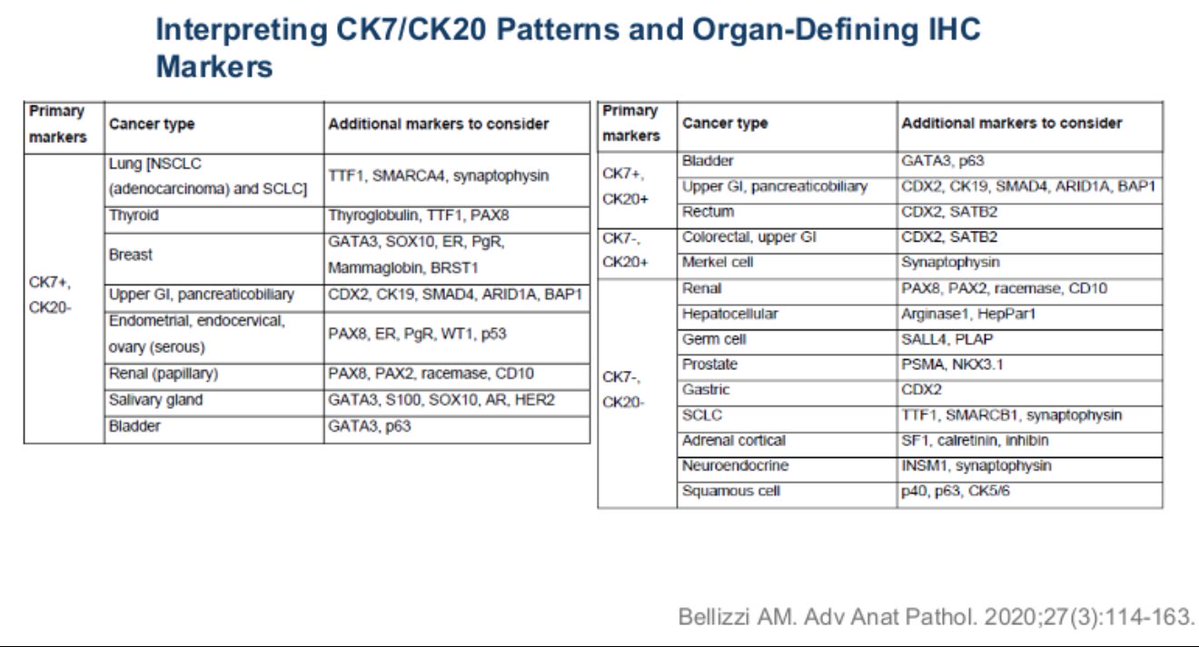 Interpreting CK7/CK20 Patterns and Organ-Defining IHC Markers

| Primary markers | Cancer type | Additional markers to consider |
|---|---|---|
| CK7+, CK20- | Lung [NSCLC (adenocarcinoma) and SCLC] | TTF1, SMARCA4, synaptophysin |
| | Thyroid | Thyroglobulin, TTF1, PAX8 |
| | Breast | GATA3, SOX10, ER, PgR, Mammaglobin, BRST1 |
| | Upper GI, pancreaticobiliary | CDX2, CK19, SMAD4, ARID1A, BAP1 |
| | Endometrial, endocervical, ovary (serous) | PAX8, ER, PgR, WT1, p53 |
| | Renal (papillary) | PAX8, PAX2, racemase, CD10 |
| | Salivary gland | GATA3, S100, SOX10, AR, HER2 |
| | Bladder | GATA3, p63 |

| Primary markers | Cancer type | Additional markers to consider |
|---|---|---|
| CK7+, CK20+ | Bladder | GATA3, p63 |
| | Upper GI, pancreaticobiliary | CDX2, CK19, SMAD4, ARID1A, BAP1 |
| | Rectum | CDX2, SATB2 |
| CK7-, CK20+ | Colorectal, upper GI | CDX2, SATB2 |
| | Merkel cell | Synaptophysin |
| CK7-, CK20- | Renal | PAX8, PAX2, racemase, CD10 |
| | Hepatocellular | Arginase1, HepPar1 |
| | Germ cell | SALL4, PLAP |
| | Prostate | PSMA, NKX3.1 |
| | Gastric | CDX2 |
| | SCLC | TTF1, SMARCB1, synaptophysin |
| | Adrenal cortical | SF1, calretinin, inhibin |
| | Neuroendocrine | INSM1, synaptophysin |
| | Squamous cell | p40, p63, CK5/6 |

Bellizzi AM. Adv Anat Pathol. 2020;27(3):114-163.